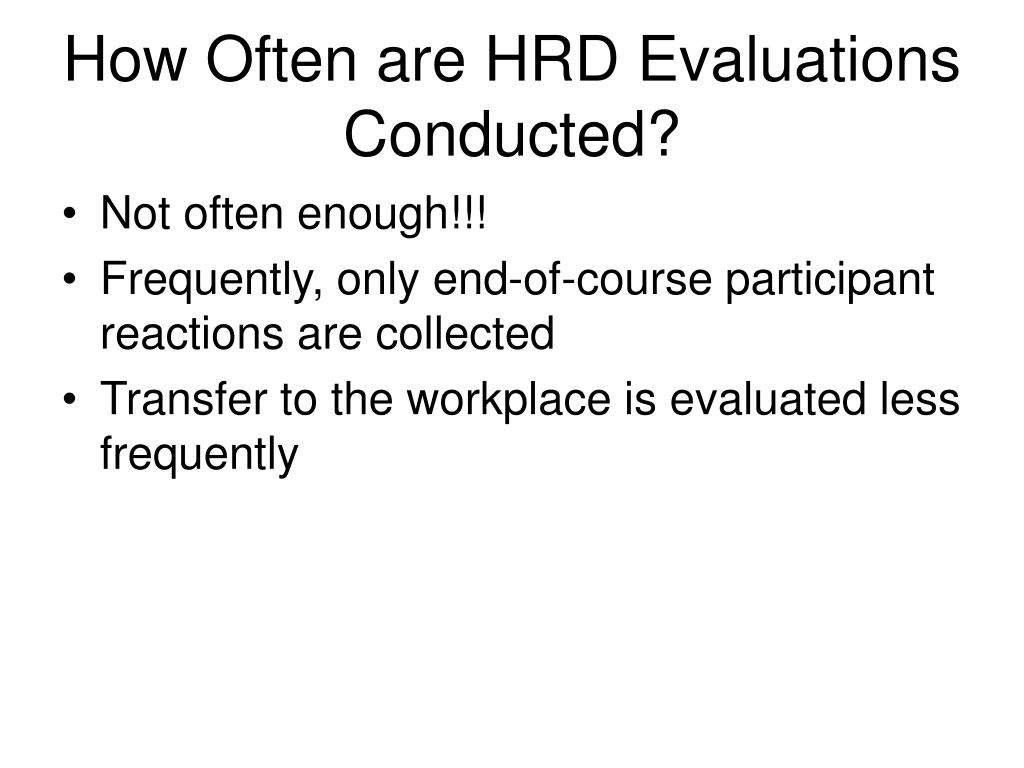 How Often are HRD Evaluations Conducted?

• Not often enough!!!
• Frequently, only end-of-course participant reactions are collected
• Transfer to the workplace is evaluated less frequently